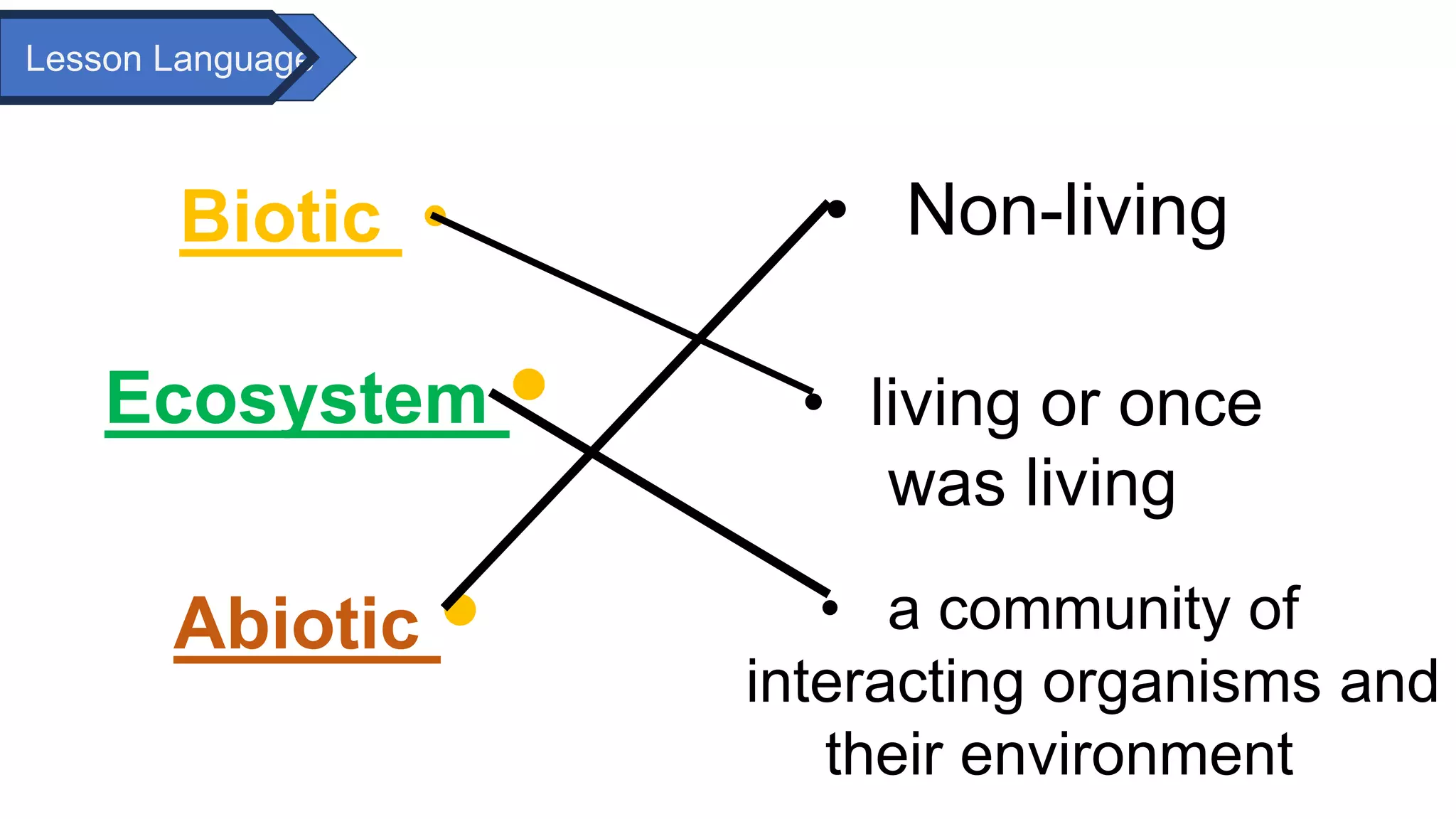 Lesson Language

Biotic

Ecosystem

Abiotic

Non-living

living or once was living

a community of interacting organisms and their environment